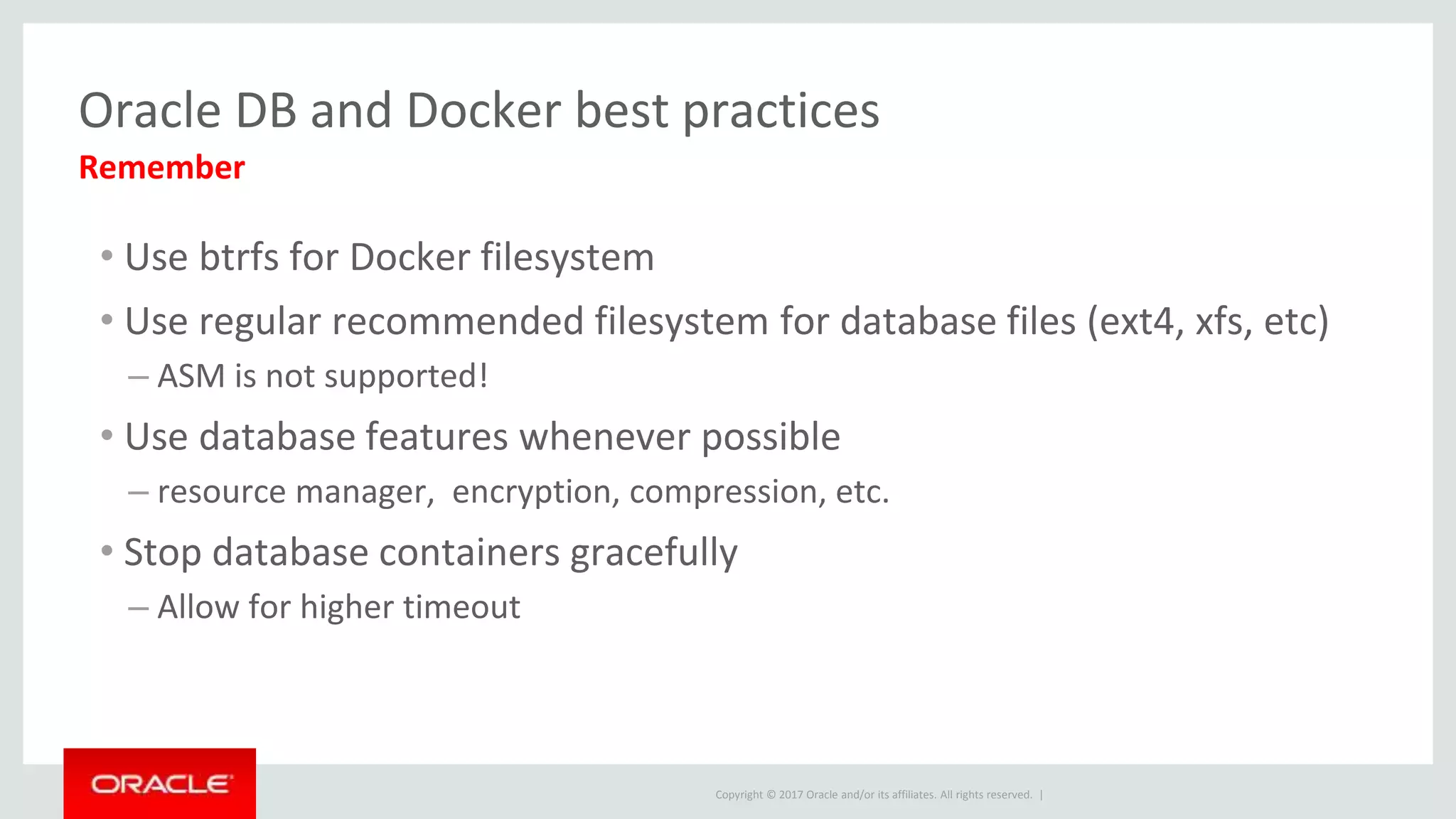 Oracle DB and Docker best practices
Remember

• Use btrfs for Docker filesystem
• Use regular recommended filesystem for database files (ext4, xfs, etc)
– ASM is not supported!
• Use database features whenever possible
– resource manager, encryption, compression, etc.
• Stop database containers gracefully
– Allow for higher timeout

ORACLE

Copyright © 2017 Oracle and/or its affiliates. All rights reserved. |